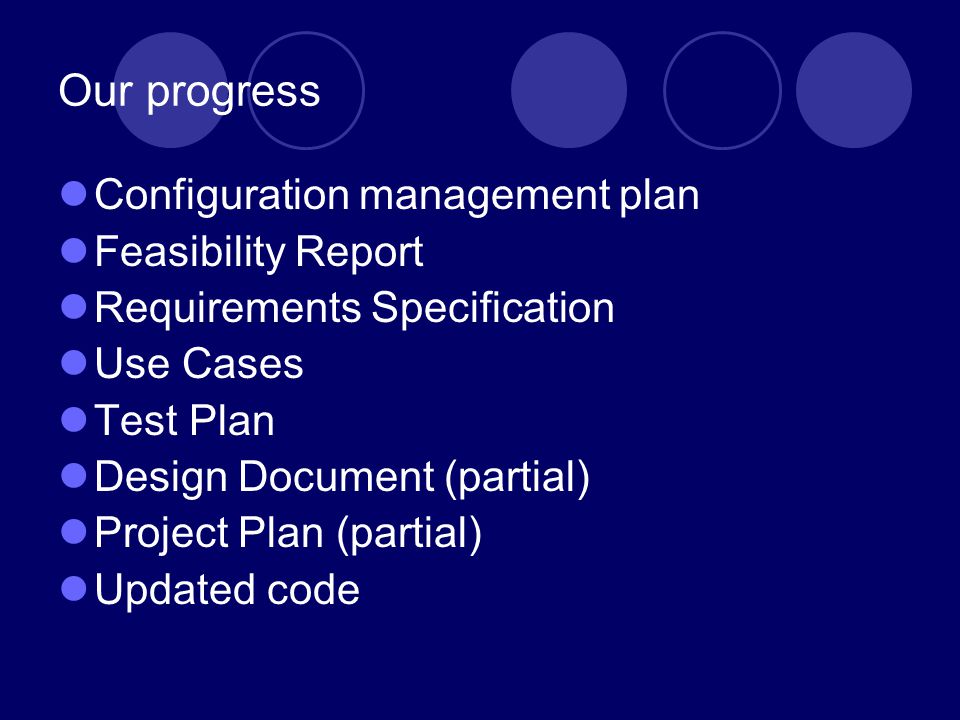 Our progress

- Configuration management plan
- Feasibility Report
- Requirements Specification
- Use Cases
- Test Plan
- Design Document (partial)
- Project Plan (partial)
- Updated code